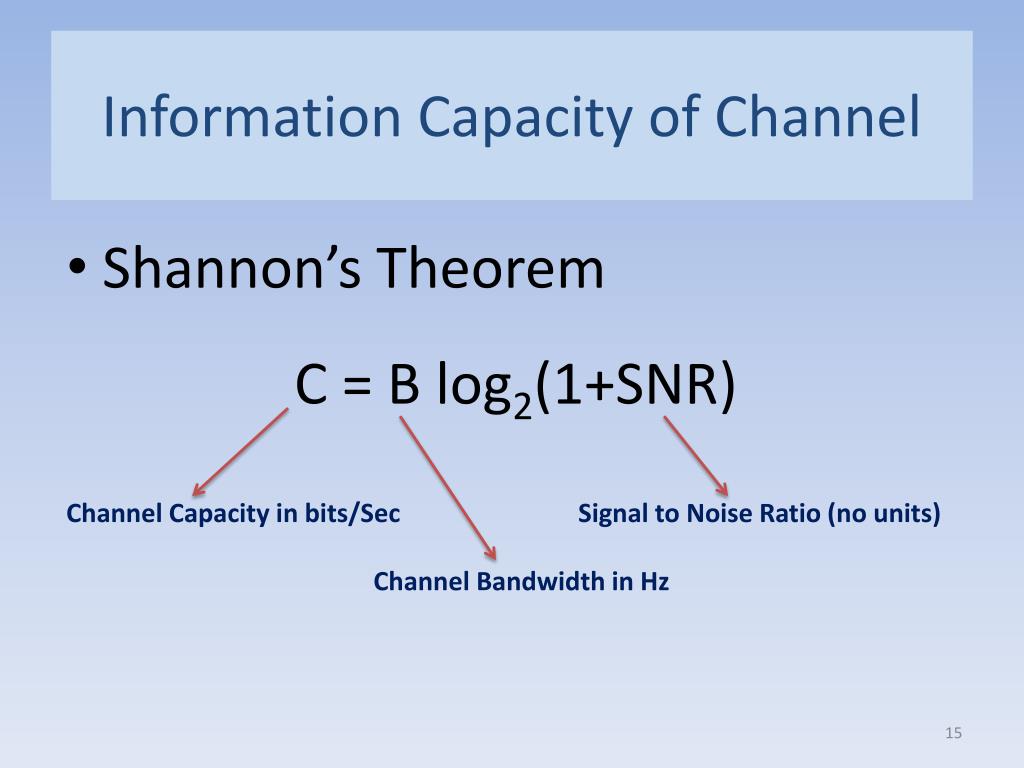 Information Capacity of Channel

• Shannon's Theorem

$C = B \log_2(1+SNR)$

Channel Capacity in bits/Sec

Signal to Noise Ratio (no units)

Channel Bandwidth in Hz

15